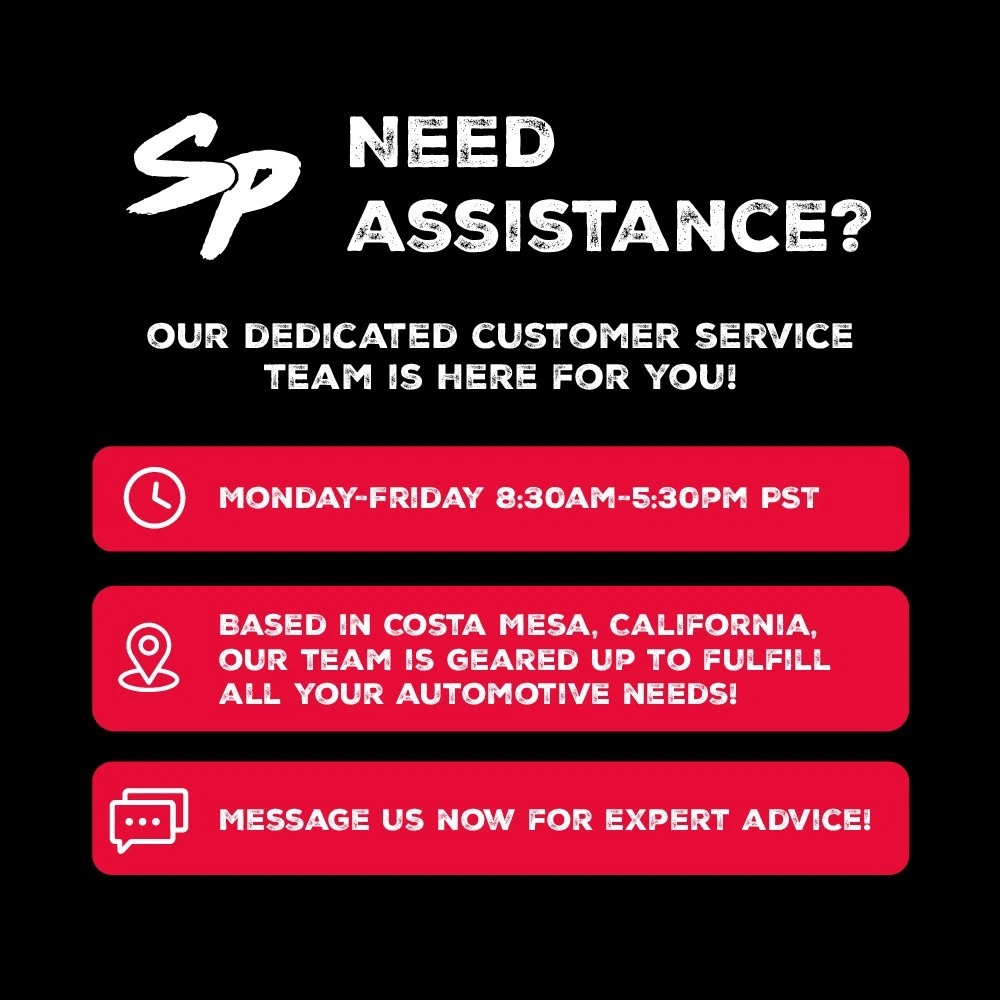 SP

NEED ASSISTANCE?

OUR DEDICATED CUSTOMER SERVICE TEAM IS HERE FOR YOU!

MONDAY-FRIDAY 8:30AM-5:30PM PST

BASED IN COSTA MESA, CALIFORNIA, OUR TEAM IS GEARED UP TO FULFILL ALL YOUR AUTOMOTIVE NEEDS!

MESSAGE US NOW FOR EXPERT ADVICE!